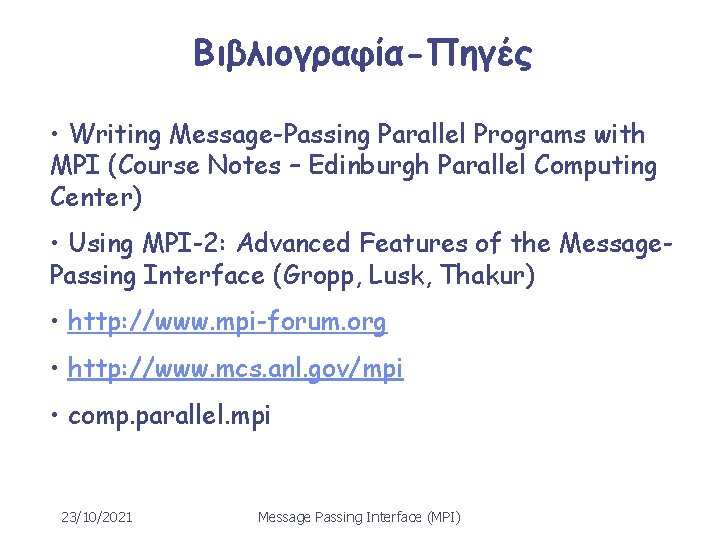 Βιβλιογραφία-Πηγές

• Writing Message-Passing Parallel Programs with MPI (Course Notes – Edinburgh Parallel Computing Center)

• Using MPI-2: Advanced Features of the Message-Passing Interface (Gropp, Lusk, Thakur)

• http://www.mpi-forum.org

• http://www.mcs.anl.gov/mpi

• comp.parallel.mpi

23/10/2021 Message Passing Interface (MPI)